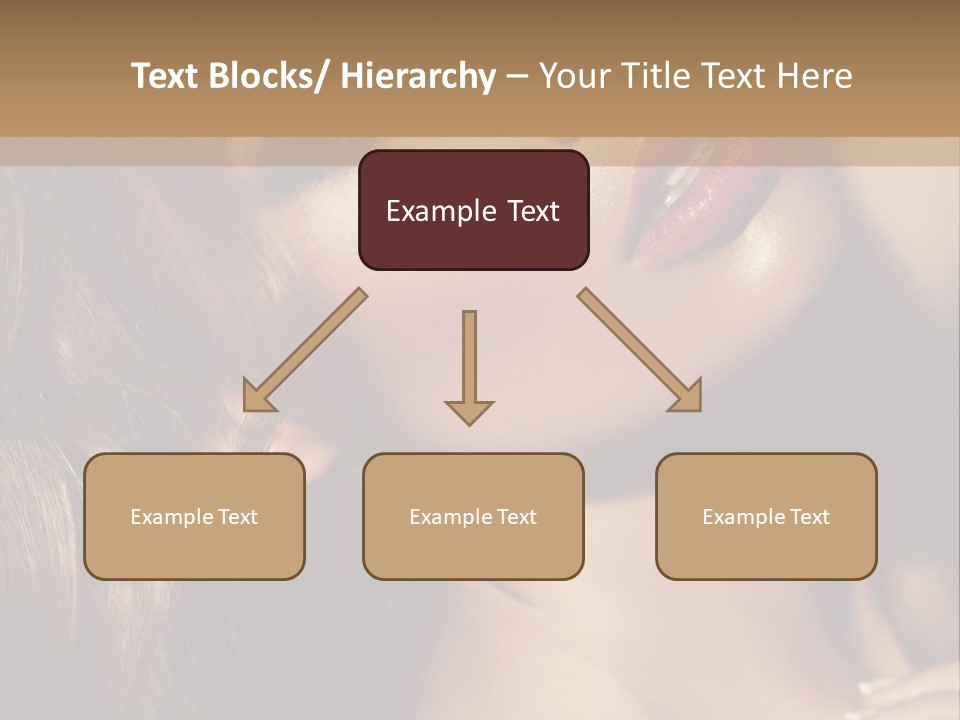 Text Blocks/ Hierarchy – Your Title Text Here

Example Text

Example Text

Example Text

Example Text